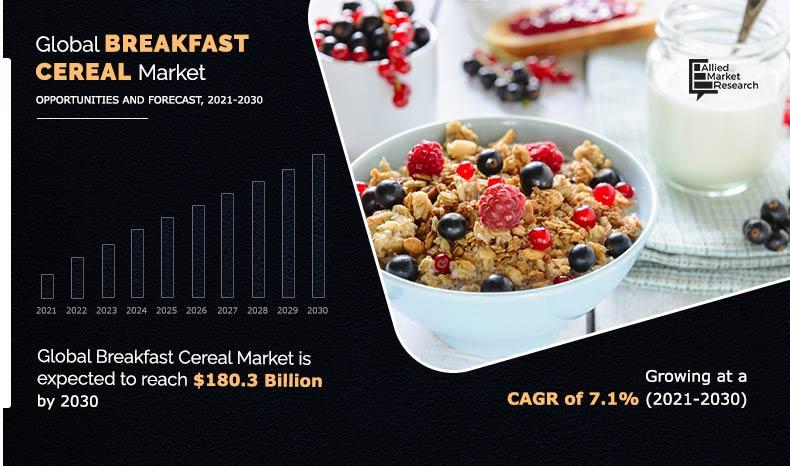 Global BREAKFAST CEREAL Market

OPPORTUNITIES AND FORECAST, 2021-2030

Allied Market Research

2021 2022 2023 2024 2025 2026 2027 2028 2029 2030

Global Breakfast Cereal Market is expected to reach $180.3 Billion by 2030

Growing at a CAGR of 7.1% (2021-2030)